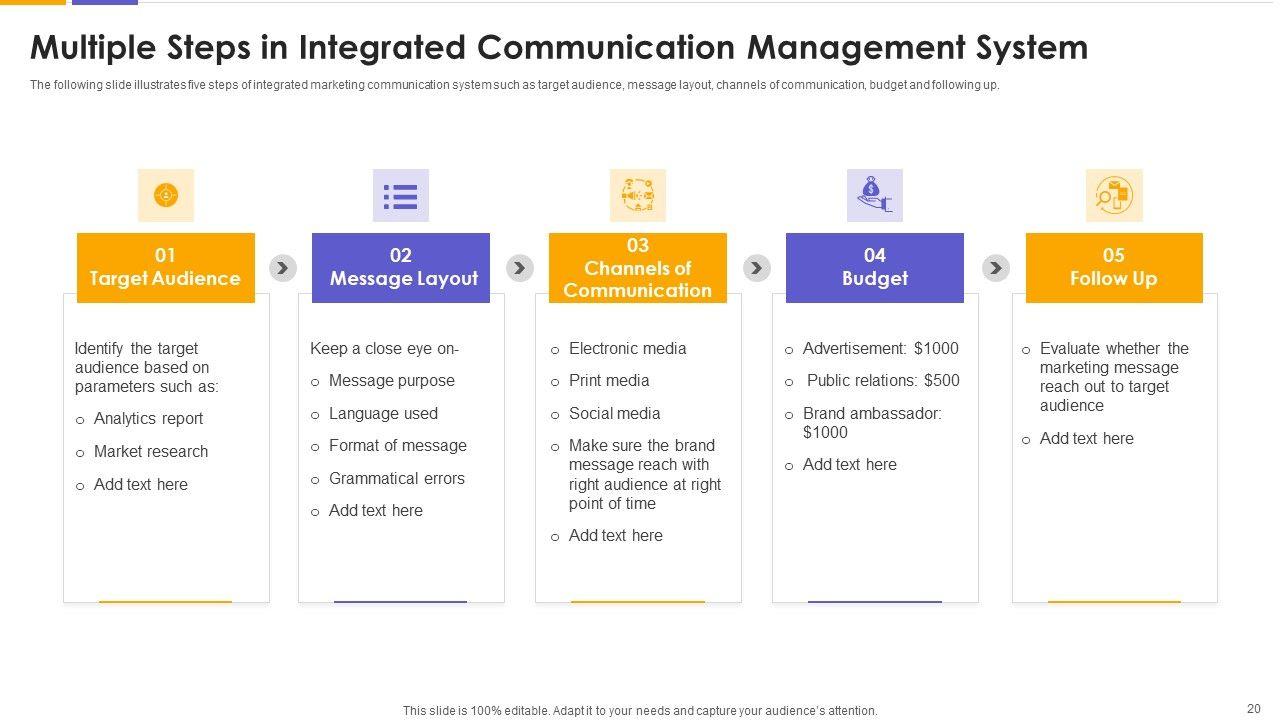 Multiple Steps in Integrated Communication Management System

The following slide illustrates five steps of integrated marketing communication system such as target audience, message layout, channels of communication, budget and following up.

01
Target Audience

Identify the target audience based on parameters such as:
o Analytics report
o Market research
o Add text here

02
Message Layout

Keep a close eye on-
o Message purpose
o Language used
o Format of message
o Grammatical errors
o Add text here

03
Channels of Communication

o Electronic media
o Print media
o Social media
o Make sure the brand message reach with right audience at right point of time
o Add text here

04
Budget

o Advertisement: $1000
o Public relations: $500
o Brand ambassador: $1000
o Add text here

05
Follow Up

o Evaluate whether the marketing message reach out to target audience
o Add text here

This slide is 100% editable. Adapt it to your needs and capture your audience's attention.

20